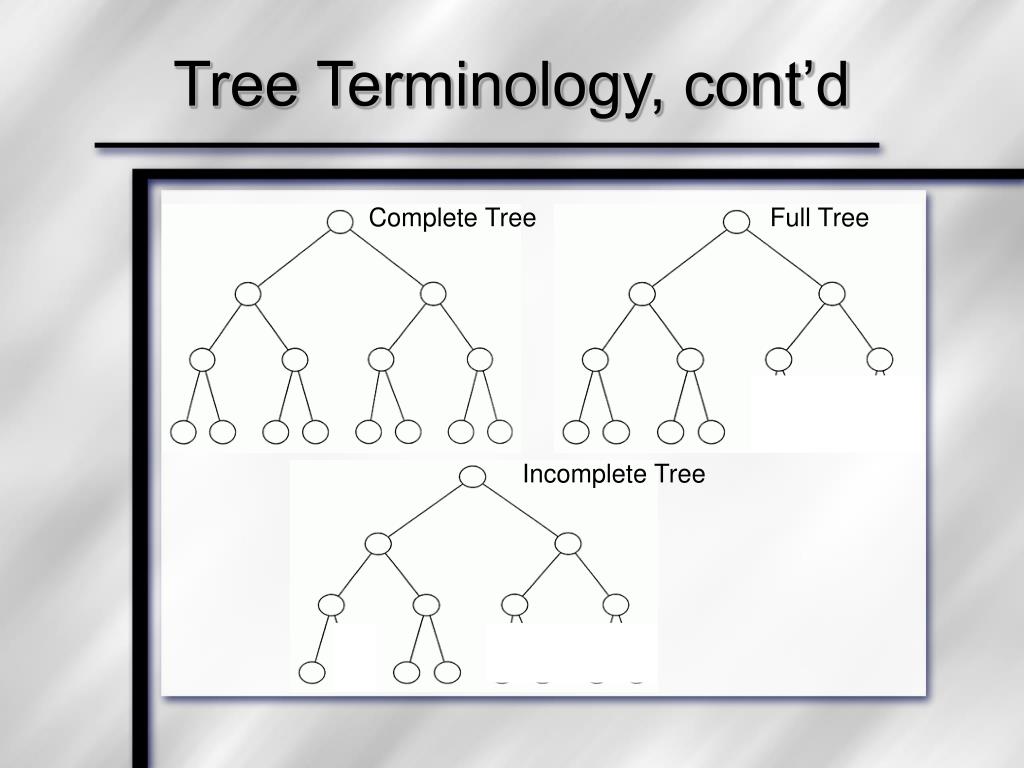 Tree Terminology, cont’d

Complete Tree

Full Tree

Incomplete Tree